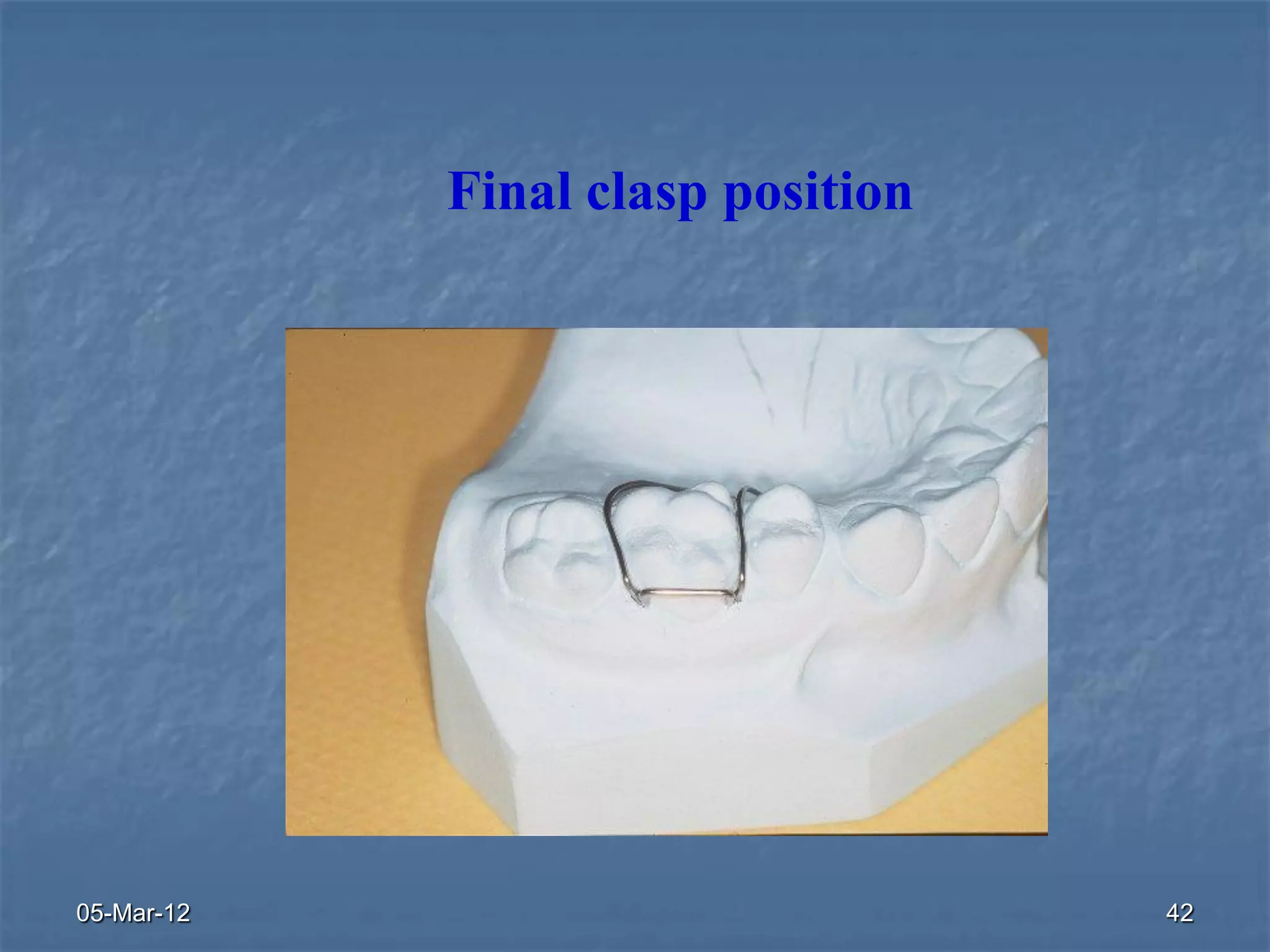 Final clasp position

05-Mar-12

42